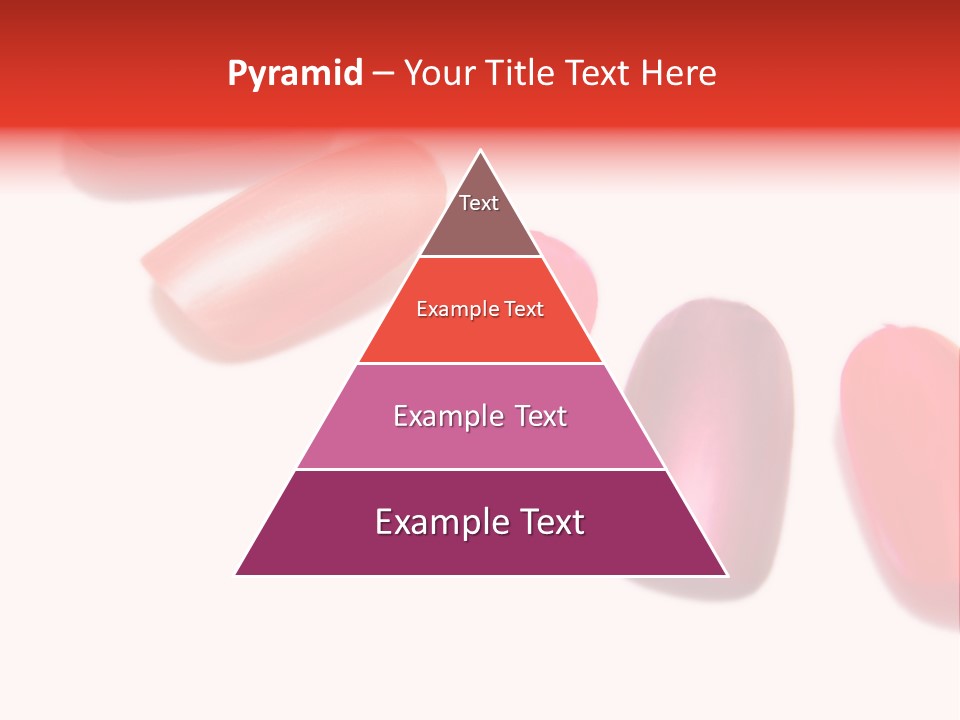 Pyramid – Your Title Text Here

Text

Example Text

Example Text

Example Text